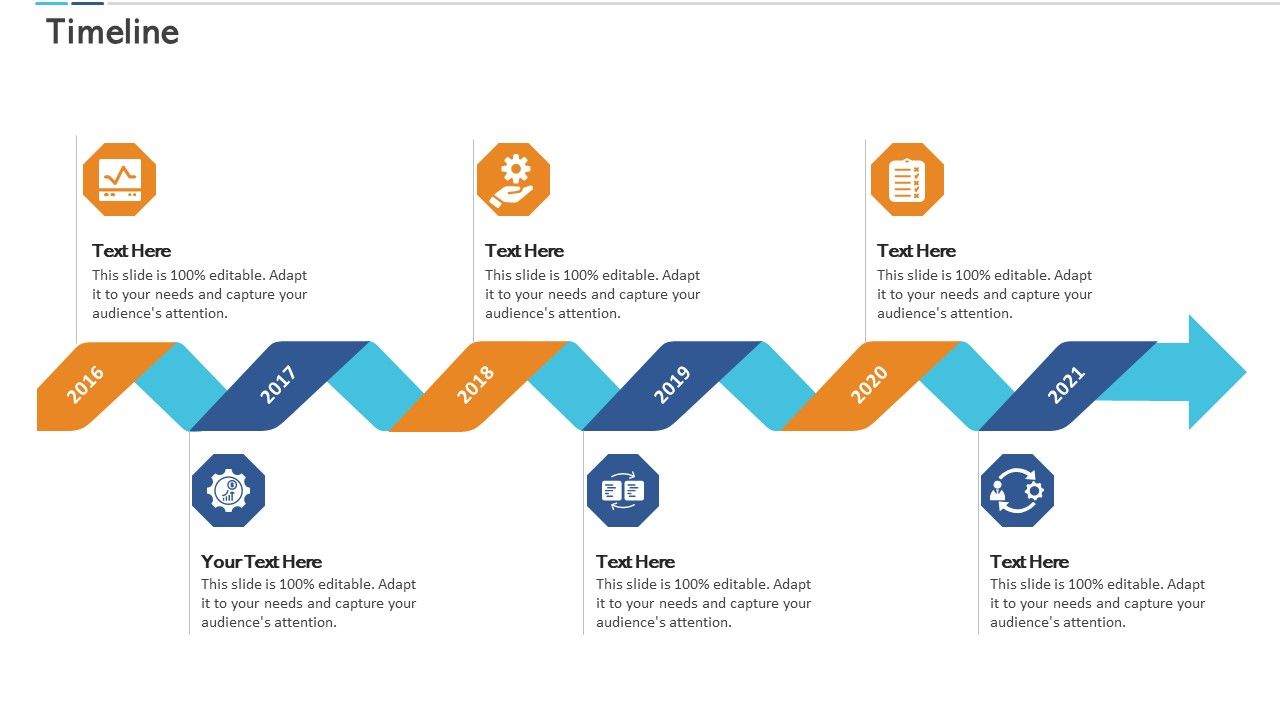 Timeline

Text Here
This slide is 100% editable. Adapt it to your needs and capture your audience's attention.

Text Here
This slide is 100% editable. Adapt it to your needs and capture your audience's attention.

Text Here
This slide is 100% editable. Adapt it to your needs and capture your audience's attention.

2016
2017
2018
2019
2020
2021

Your Text Here
This slide is 100% editable. Adapt it to your needs and capture your audience's attention.

Text Here
This slide is 100% editable. Adapt it to your needs and capture your audience's attention.

Text Here
This slide is 100% editable. Adapt it to your needs and capture your audience's attention.